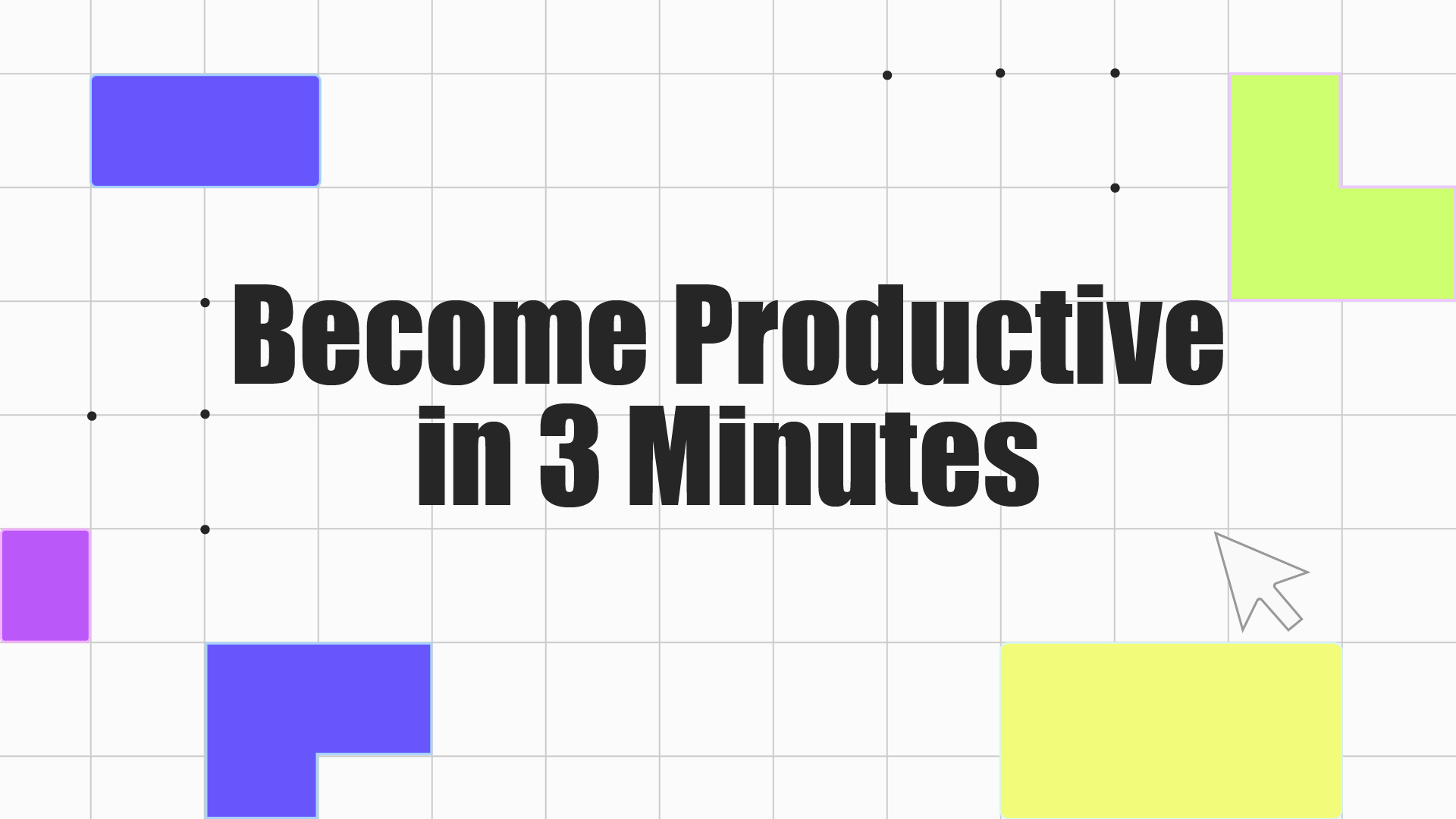 Become Productive in 3 Minutes